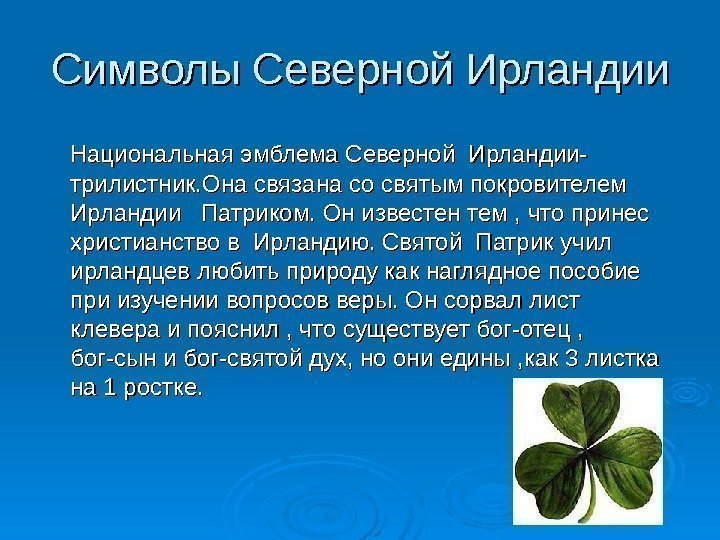 Символы Северной Ирландии

Национальная эмблема Северной Ирландии-трилистник.Она связана со святым покровителем Ирландии Патриком. Он известен тем , что принес христианство в Ирландию. Святой Патрик учил ирландцев любить природу как наглядное пособие при изучении вопросов веры. Он сорвал лист клевера и пояснил , что существует бог-отец , бог-сын и бог-святой дух, но они едины ,как 3 листка на 1 ростке.